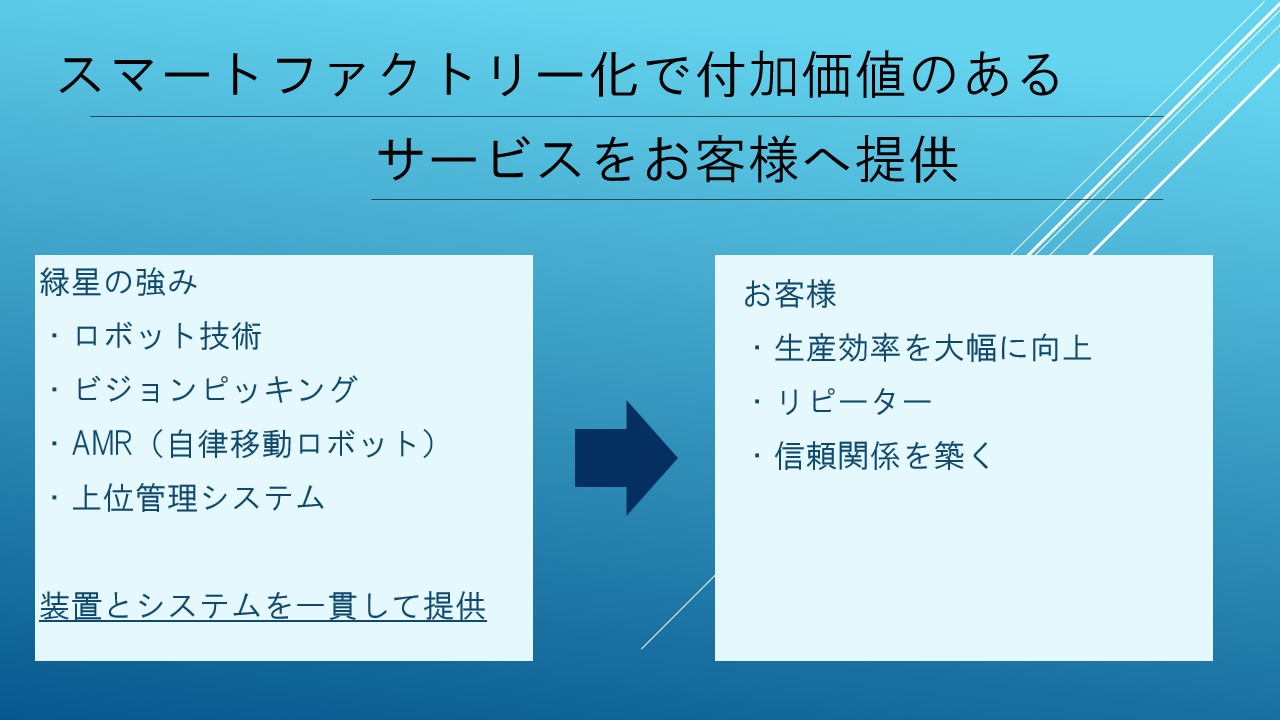 スマートファクトリー化で付加価値のある

サービスをお客様へ提供

緑星の強み
・ロボット技術
・ビジョンピッキング
・AMR（自律移動ロボット）
・上位管理システム

装置とシステムを一貫して提供

お客様
・生産効率を大幅に向上
・リピーター
・信頼関係を築く